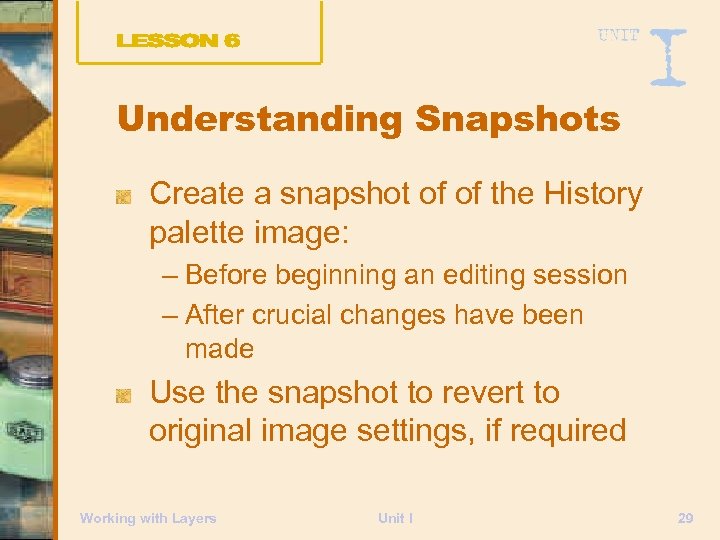 LESSON 6

UNIT I

Understanding Snapshots

Create a snapshot of of the History palette image:

– Before beginning an editing session

– After crucial changes have been made

Use the snapshot to revert to original image settings, if required

Working with Layers

Unit I

29